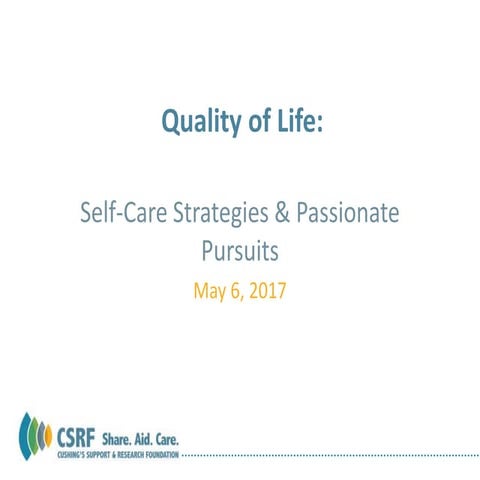 Quality of Life:

Self-Care Strategies & Passionate Pursuits

May 6, 2017

CSRF Share. Aid. Care.
CUSHING'S SUPPORT & RESEARCH FOUNDATION